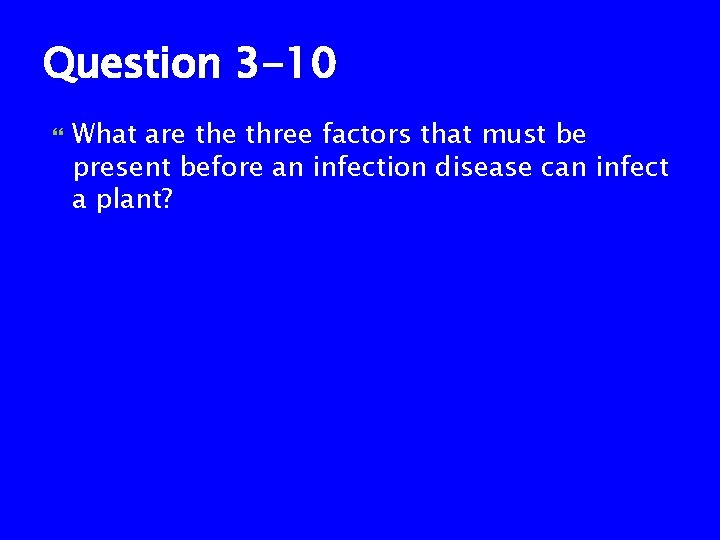 Question 3-10

What are the three factors that must be present before an infection disease can infect a plant?